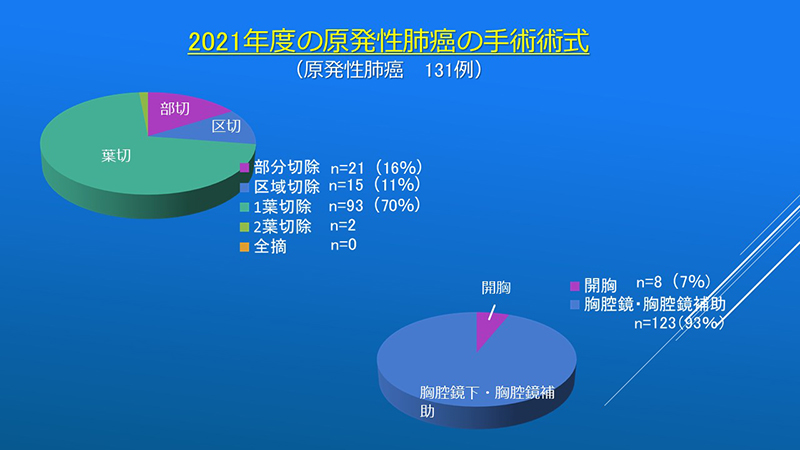 2021年度の原発性肺癌の手術術式
（原発性肺癌　131例）

部切
区切
葉切

部分切除　n=21（16%）
区域切除　n=15（11%）
1葉切除　n=93（70%）
2葉切除　n=2
全摘　n=0

開胸

開胸　n=8（7%）
胸腔鏡・胸腔鏡補助
n=123（93%）

胸腔鏡下・胸腔鏡補助